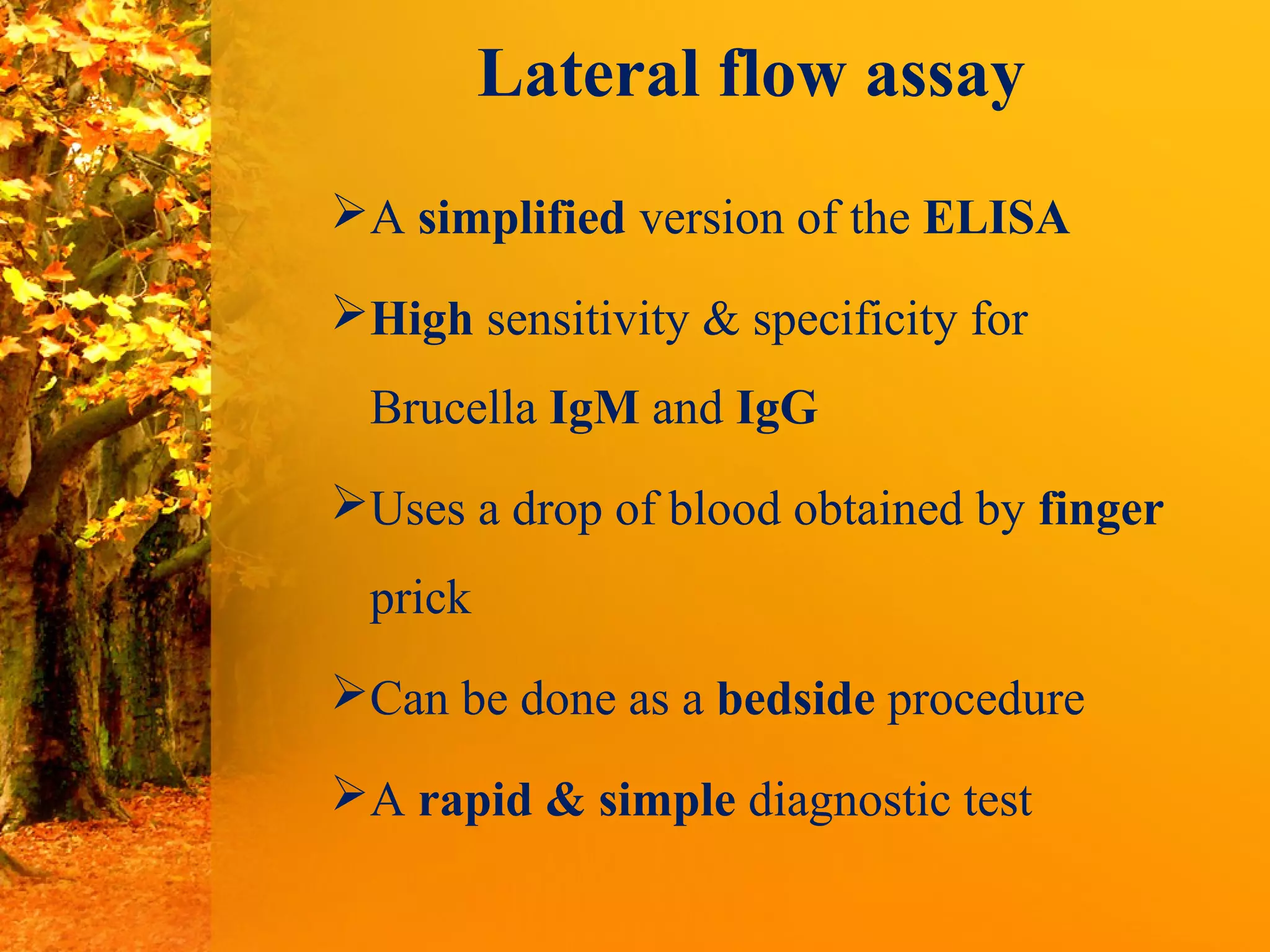 Lateral flow assay

➢A simplified version of the ELISA

➢High sensitivity & specificity for Brucella IgM and IgG

➢Uses a drop of blood obtained by finger prick

➢Can be done as a bedside procedure

➢A rapid & simple diagnostic test